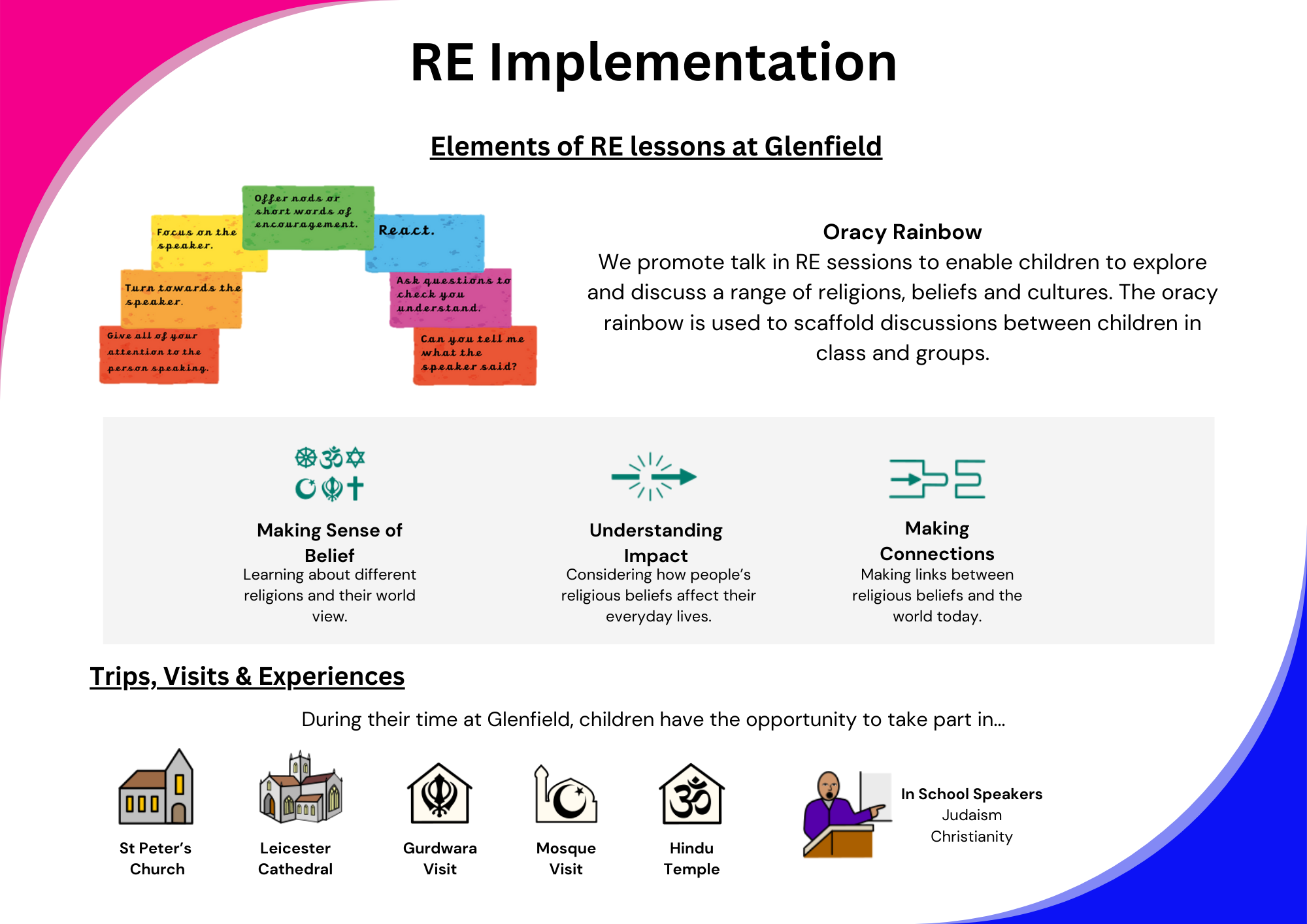 RE Implementation

Elements of RE lessons at Glenfield

Give all of your attention to the person speaking.

Turn towards the speaker.

Focus on the speaker.

Offer nods or short words of encouragement.

React.

Ask questions to check you understand.

Can you tell me what the speaker said?

Oracy Rainbow
We promote talk in RE sessions to enable children to explore and discuss a range of religions, beliefs and cultures. The oracy rainbow is used to scaffold discussions between children in class and groups.

Making Sense of Belief
Learning about different religions and their world view.

Understanding Impact
Considering how people's religious beliefs affect their everyday lives.

Making Connections
Making links between religious beliefs and the world today.

Trips, Visits & Experiences

During their time at Glenfield, children have the opportunity to take part in...

St Peter's Church

Leicester Cathedral

Gurdwara Visit

Mosque Visit

Hindu Temple

In School Speakers
Judaism
Christianity